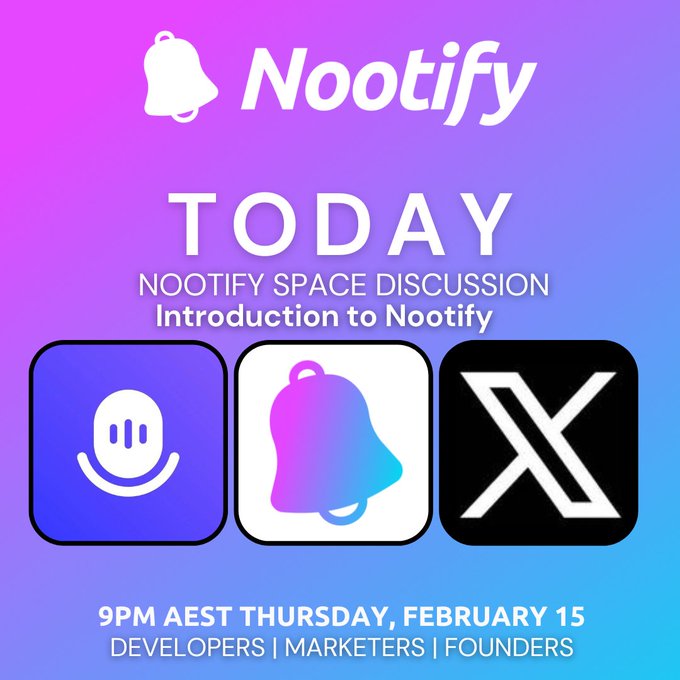 Nootify

TODAY
NOOTIFY SPACE DISCUSSION
Introduction to Nootify

9PM AEST THURSDAY, FEBRUARY 15
DEVELOPERS | MARKETERS | FOUNDERS